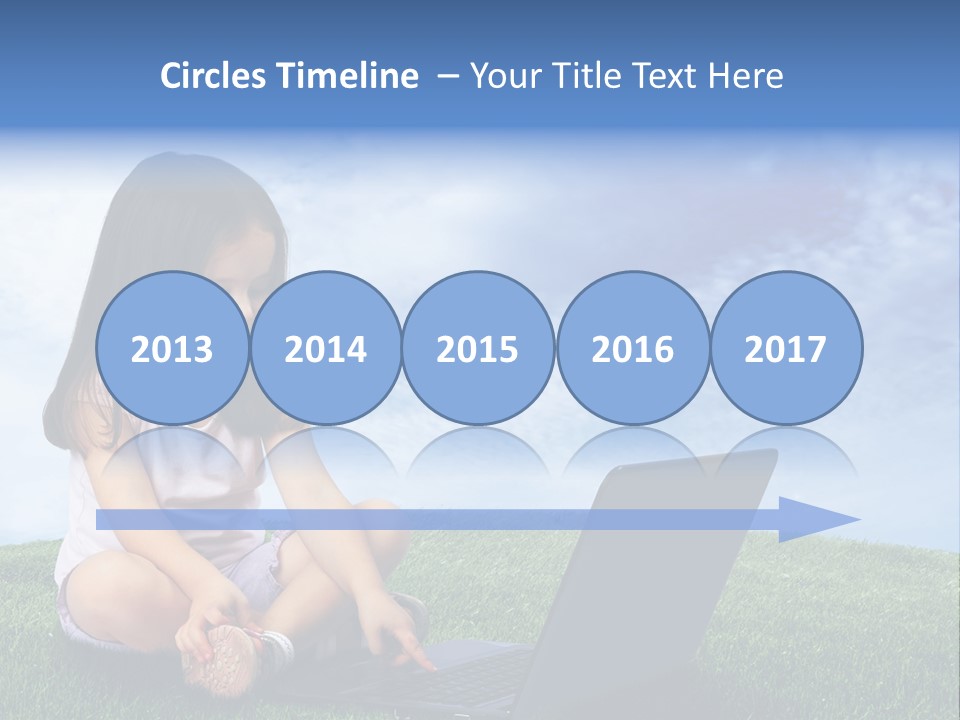 Circles Timeline – Your Title Text Here

2013

2014

2015

2016

2017